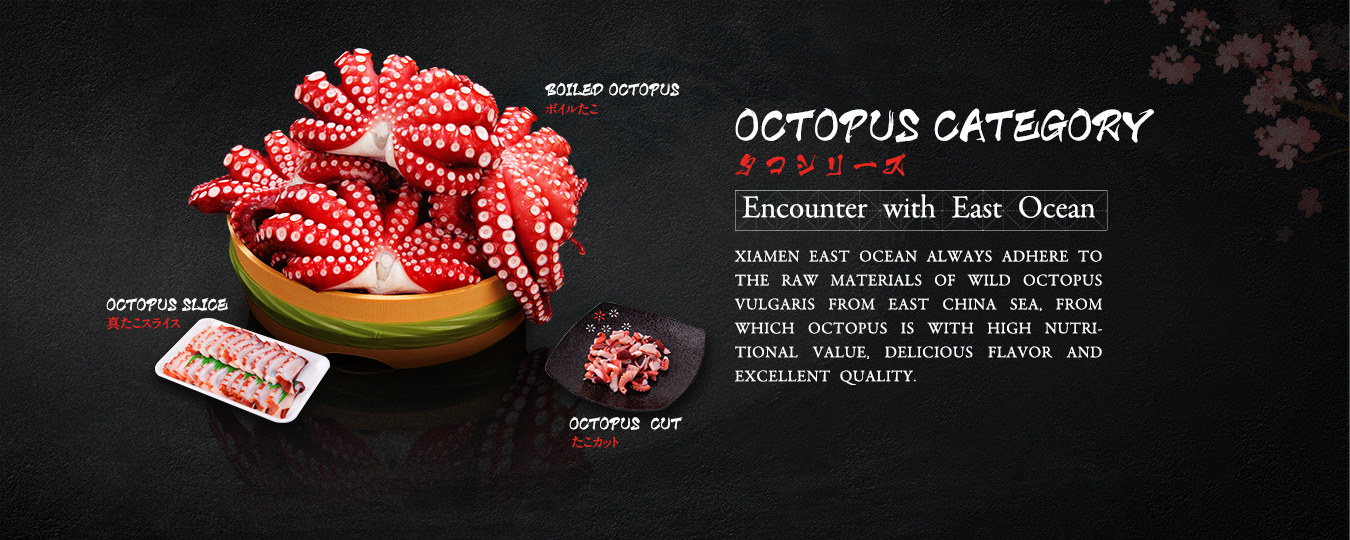 BOILED OCTOPUS
ボイルたこ

OCTOPUS SLICE
真たこスライス

OCTOPUS CUT
たこカット

OCTOPUS CATEGORY
タコシリーズ

Encounter with East Ocean

XIAMEN EAST OCEAN ALWAYS ADHERE TO THE RAW MATERIALS OF WILD OCTOPUS VULGARIS FROM EAST CHINA SEA, FROM WHICH OCTOPUS IS WITH HIGH NUTRITIONAL VALUE, DELICIOUS FLAVOR AND EXCELLENT QUALITY.